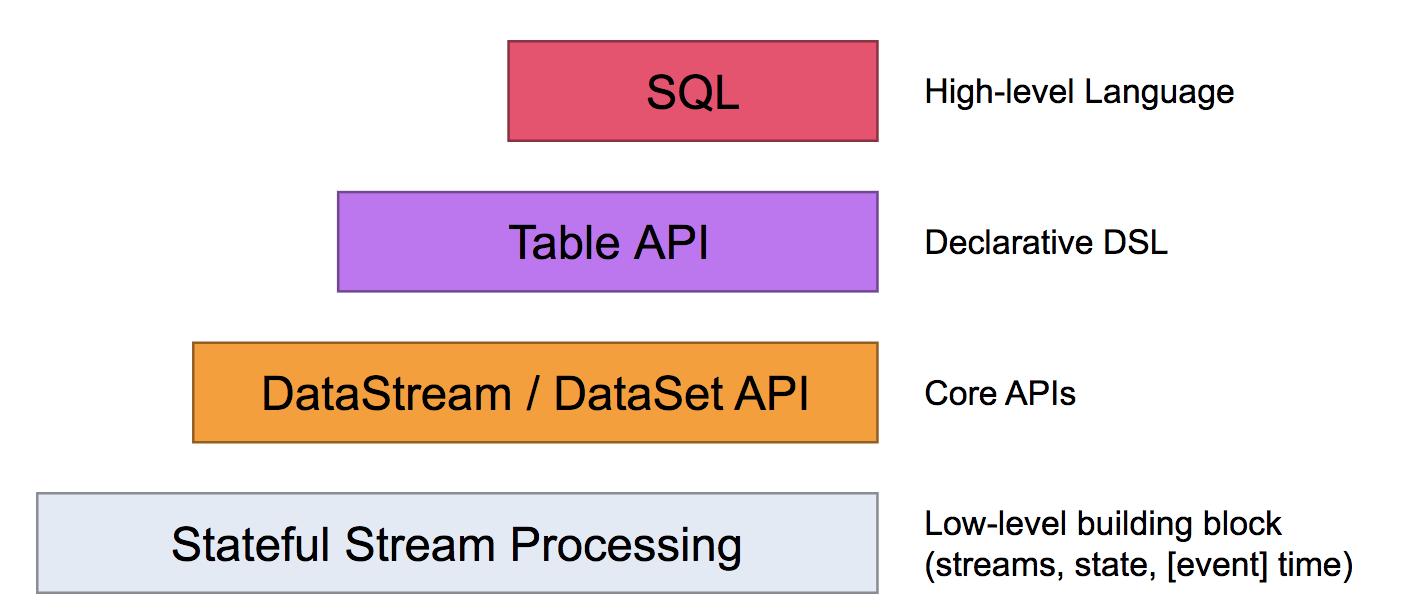 SQL

High-level Language

Table API

Declarative DSL

DataStream / DataSet API

Core APIs

Stateful Stream Processing

Low-level building block (streams, state, [event] time)